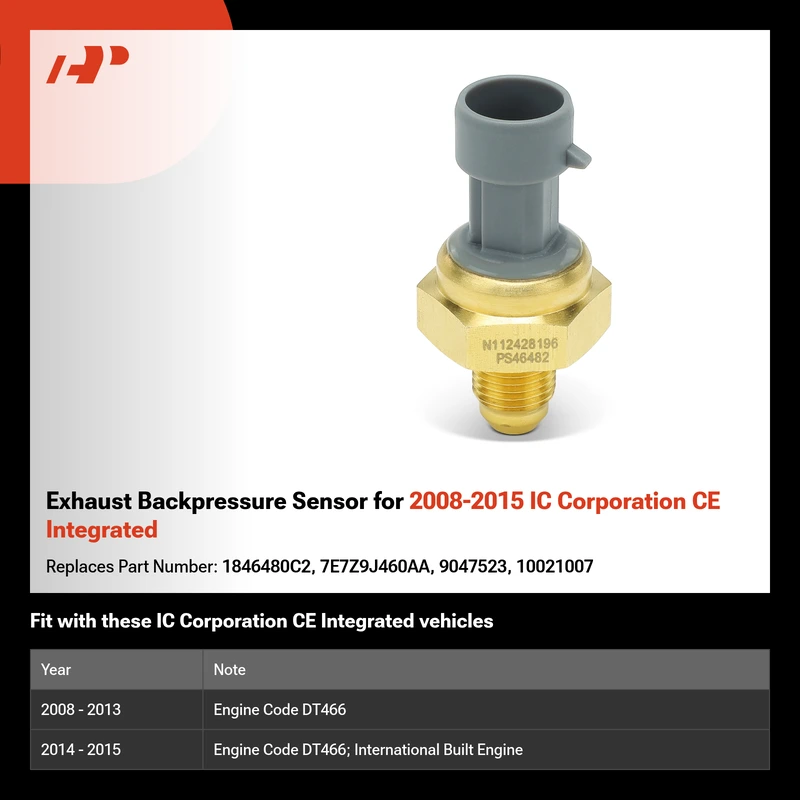 N112428196
PS46482

Exhaust Backpressure Sensor for 2008-2015 IC Corporation CE Integrated

Replaces Part Number: 1846480C2, 7E7Z9J460AA, 9047523, 10021007

Fit with these IC Corporation CE Integrated vehicles

| Year | Note |
|---|---|
| 2008 - 2013 | Engine Code DT466 |
| 2014 - 2015 | Engine Code DT466; International Built Engine |